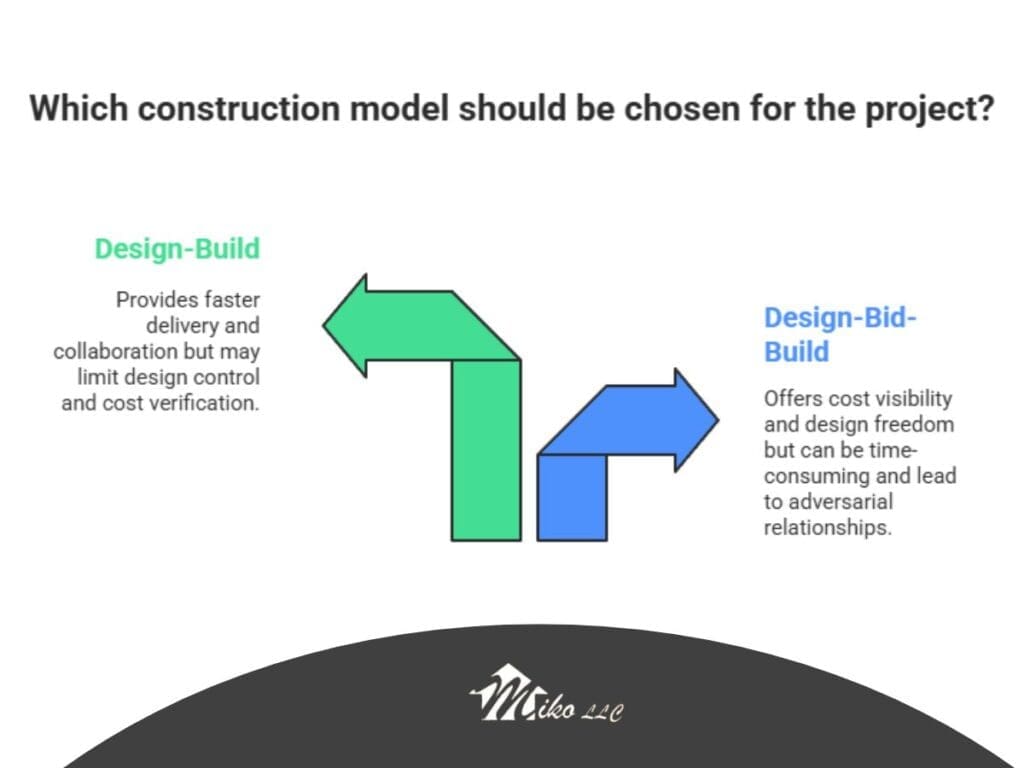 Which construction model should be chosen for the project?

Design-Build

Provides faster delivery and collaboration but may limit design control and cost verification.

Design-Bid-Build

Offers cost visibility and design freedom but can be time-consuming and lead to adversarial relationships.

Miko LLC